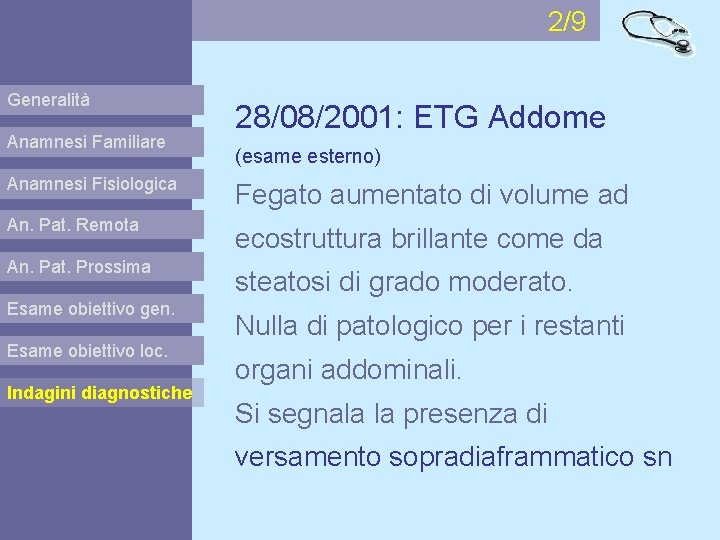 2/9

Generalità

Anamnesi Familiare

Anamnesi Fisiologica

An. Pat. Remota

An. Pat. Prossima

Esame obiettivo gen.

Esame obiettivo loc.

Indagini diagnostiche

28/08/2001: ETG Addome

(esame esterno)

Fegato aumentato di volume ad ecostruttura brillante come da steatosi di grado moderato.

Nulla di patologico per i restanti organi addominali.

Si segnala la presenza di versamento sopradiaframmatico sn